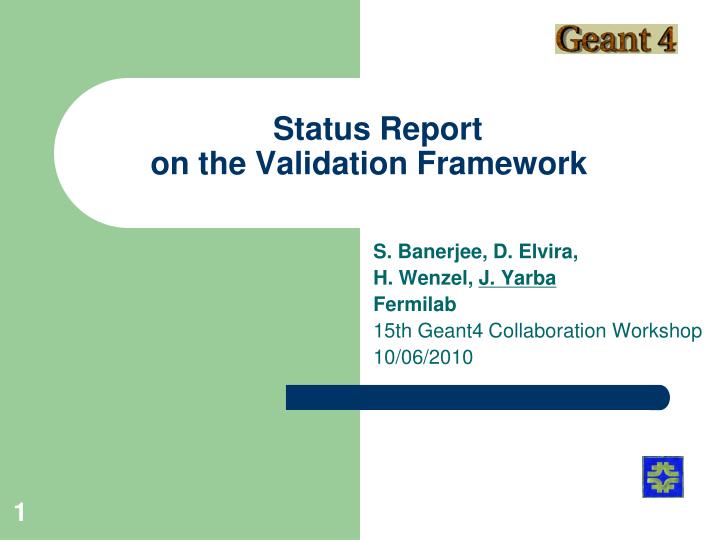 Geant 4

Status Report
on the Validation Framework

S. Banerjee, D. Elvira,
H. Wenzel, J. Yarba
Fermilab
15th Geant4 Collaboration Workshop
10/06/2010

1